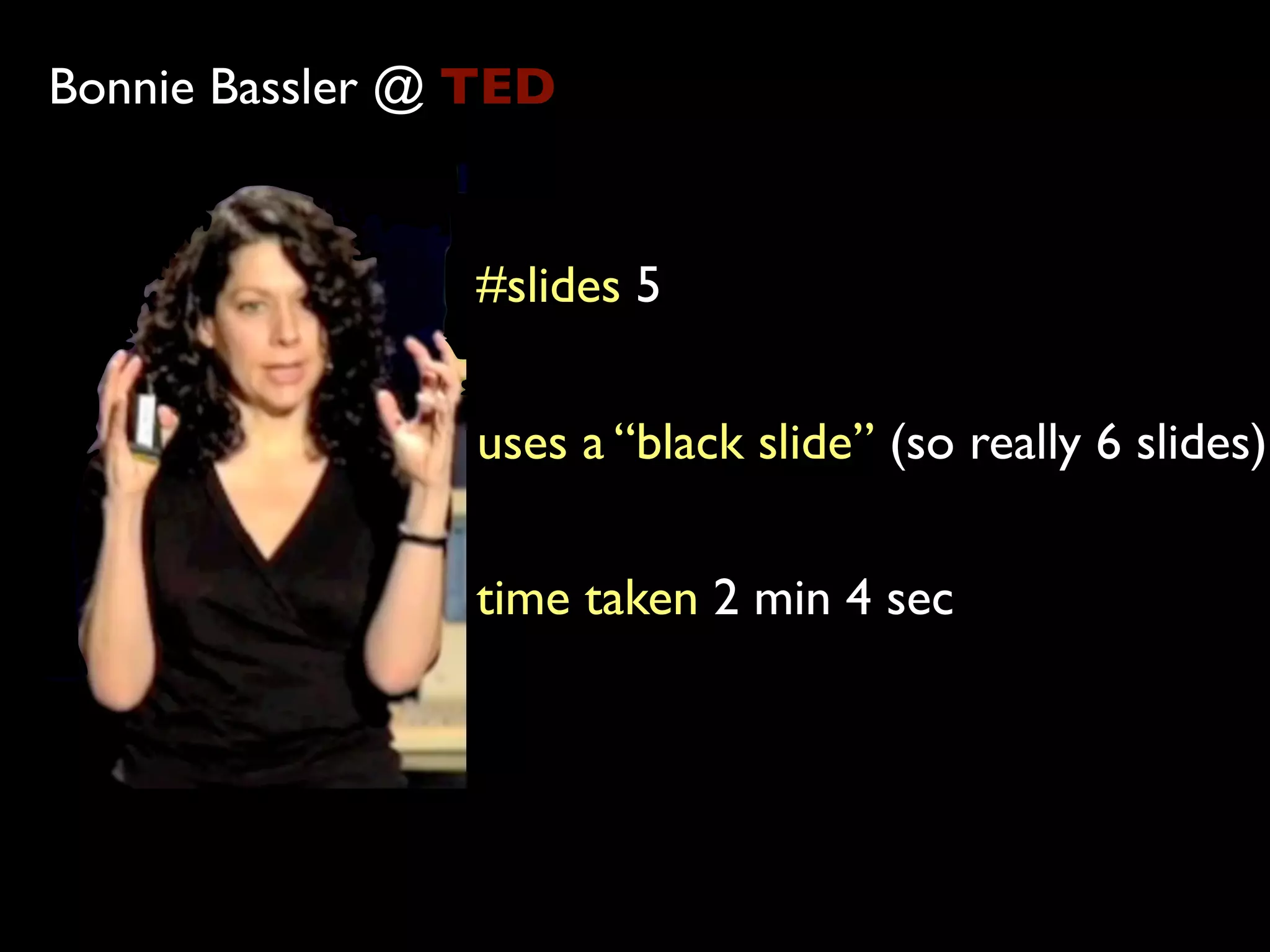 Bonnie Bassler @ TED

#slides 5

uses a “black slide” (so really 6 slides)

time taken 2 min 4 sec